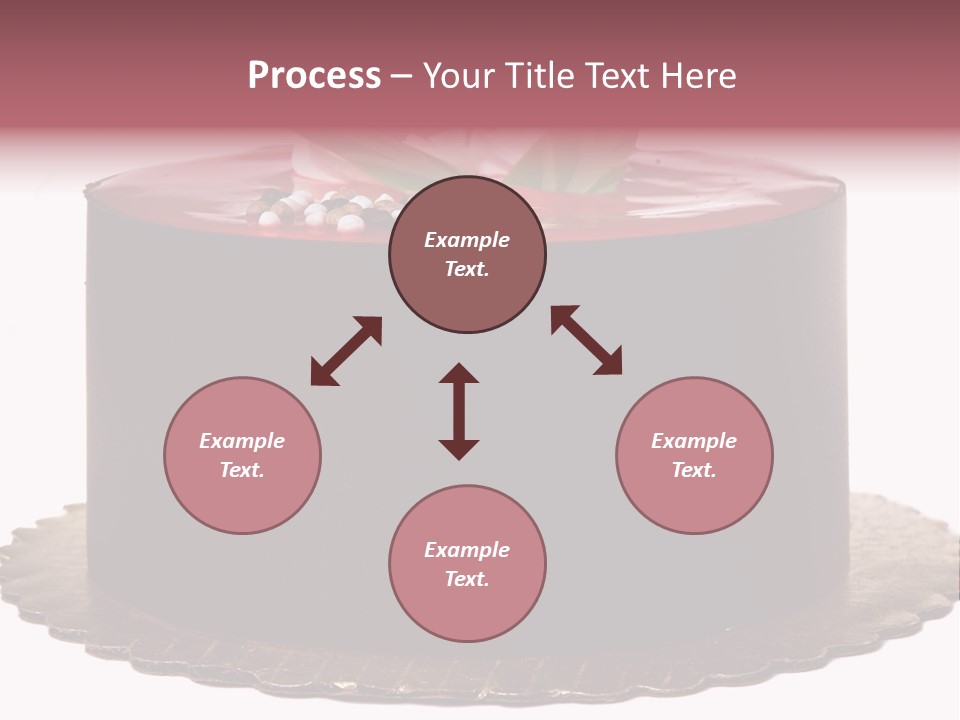 Process – Your Title Text Here

Example Text.

Example Text.

Example Text.

Example Text.